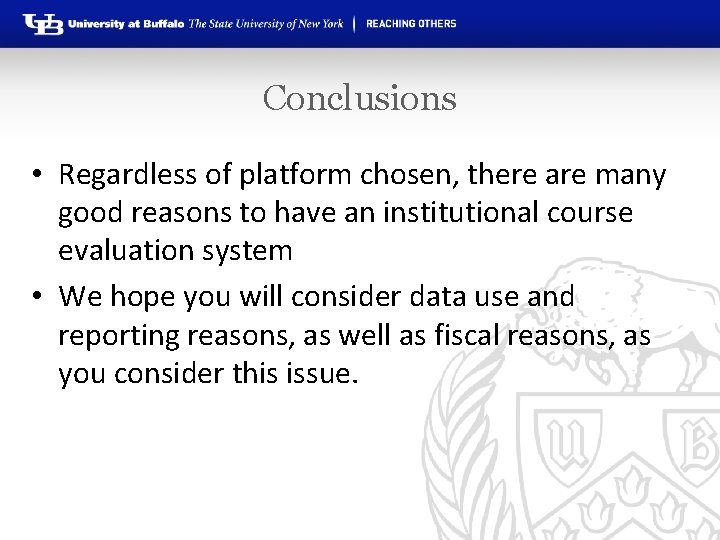 UB University at Buffalo The State University of New York | REACHING OTHERS

Conclusions

• Regardless of platform chosen, there are many good reasons to have an institutional course evaluation system
• We hope you will consider data use and reporting reasons, as well as fiscal reasons, as you consider this issue.

U B